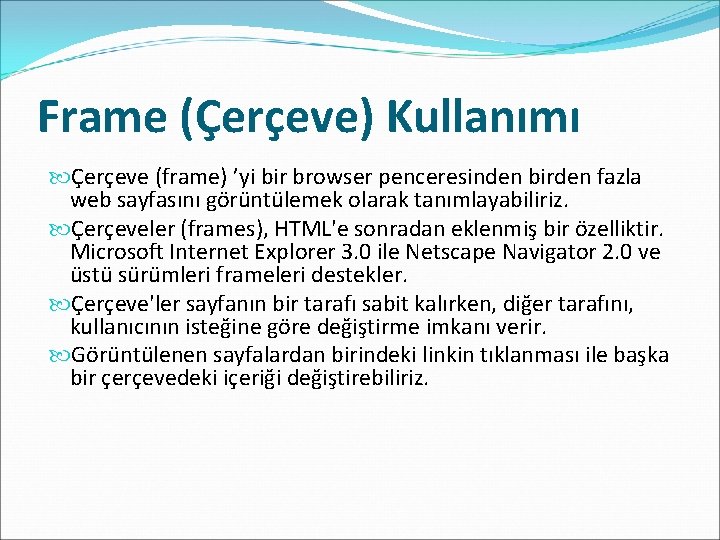 Frame (Çerçeve) Kullanımı

Çerçeve (frame) ’yi bir browser penceresinden birden fazla web sayfasını görüntülemek olarak tanımlayabiliriz.

Çerçeveler (frames), HTML'e sonradan eklenmiş bir özelliktir. Microsoft Internet Explorer 3.0 ile Netscape Navigator 2.0 ve üstü sürümleri frameleri destekler.

Çerçeve'ler sayfanın bir tarafı sabit kalırken, diğer tarafını, kullanıcının isteğine göre değiştirme imkanı verir.

Görüntülenen sayfalardan birindeki linkin tıklanması ile başka bir çerçevedeki içeriği değiştirebiliriz.